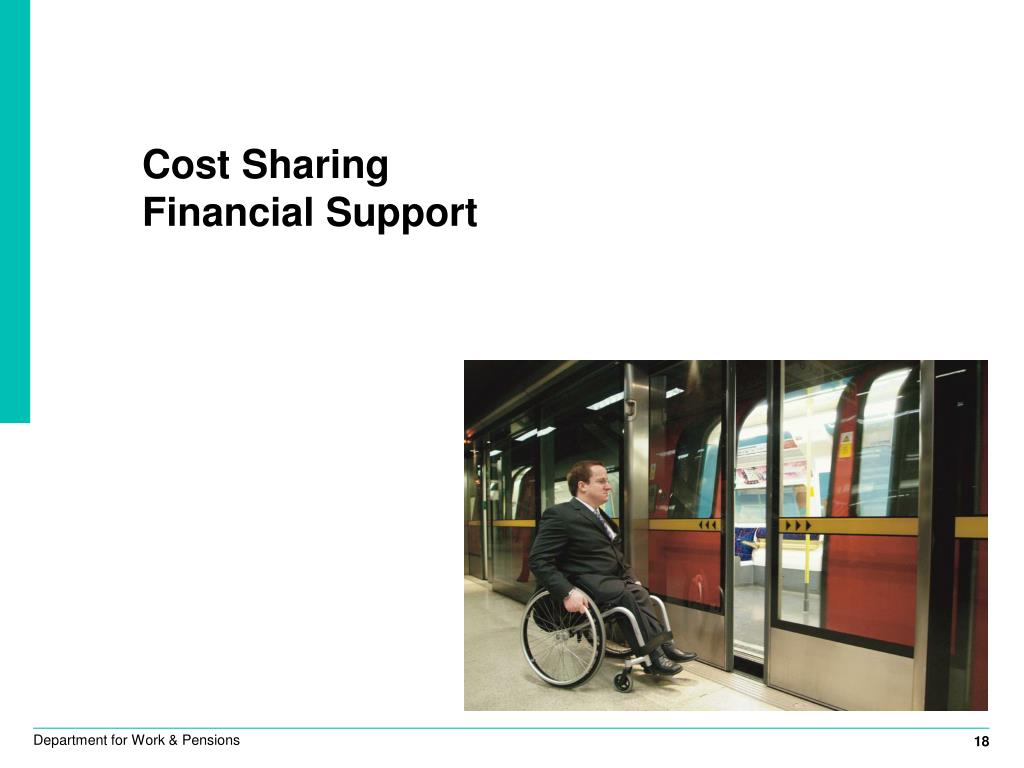 Cost Sharing
Financial Support

Department for Work & Pensions

18